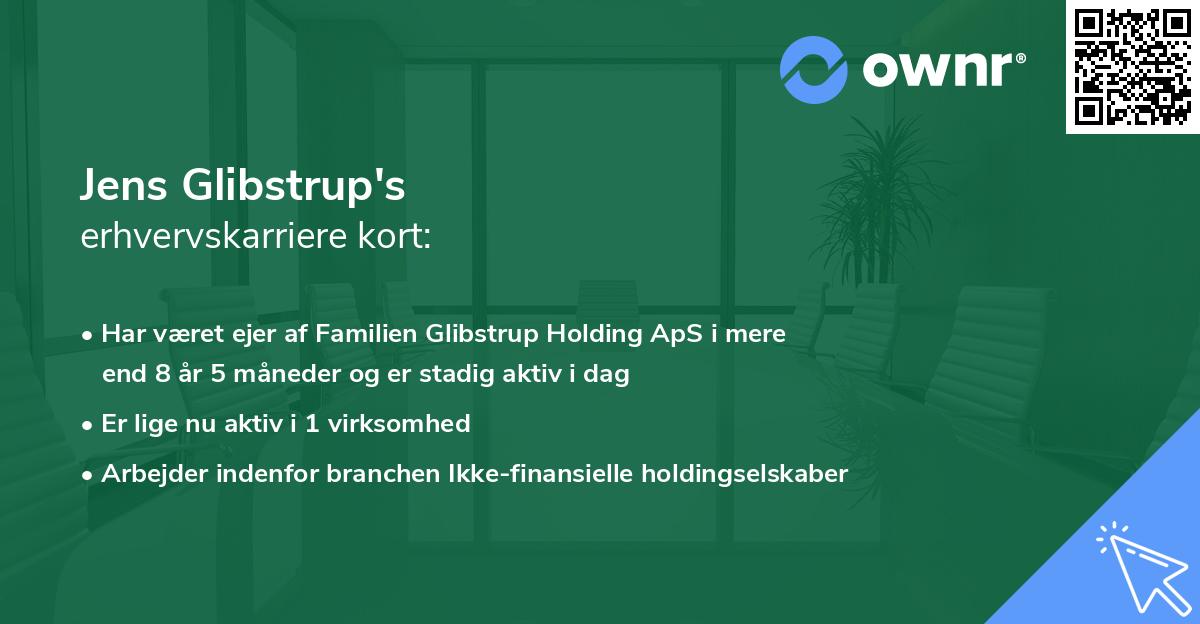 ownr®

Jens Glibstrup's
erhvervskarriere kort:

• Har været ejer af Familien Glibstrup Holding ApS i mere end 8 år 5 måneder og er stadig aktiv i dag
• Er lige nu aktiv i 1 virksomhed
• Arbejder indenfor branchen Ikke-finansielle holdingselskaber